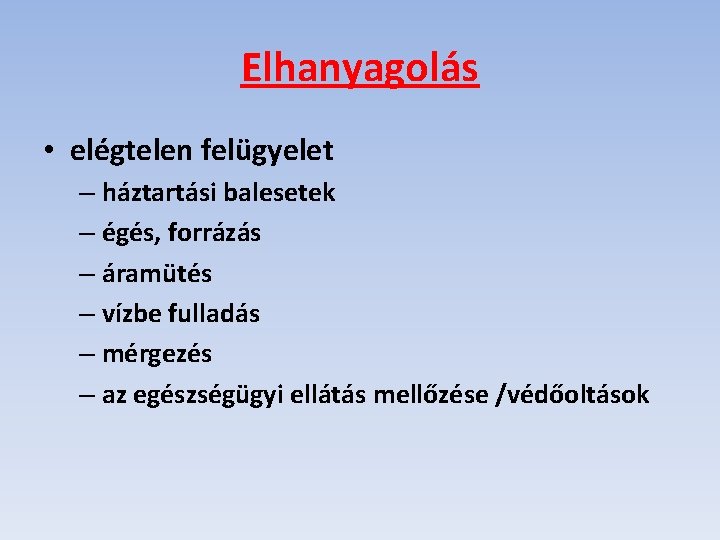 Elhanyagolás

• elégtelen felügyelet
– háztartási balesetek
– égés, forrázás
– áramütés
– vízbe fulladás
– mérgezés
– az egészségügyi ellátás mellőzése /védőoltások